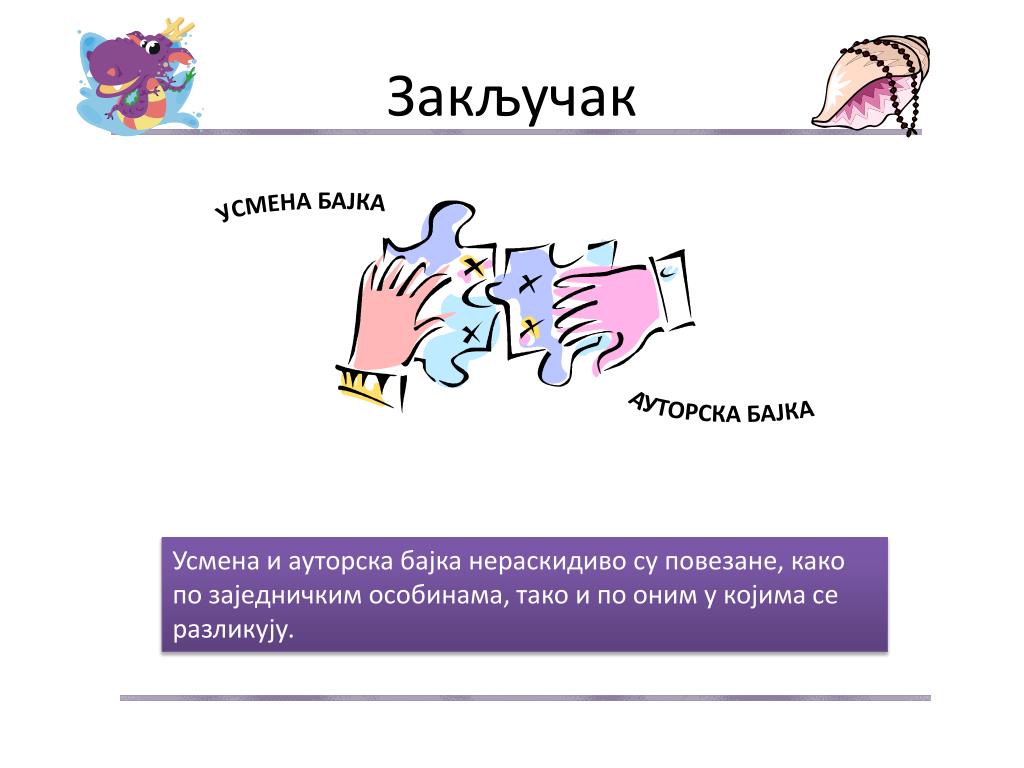 Закључак

УСМЕНА БАЈКА

АУТОРСКА БАЈКА

Усмена и ауторска бајка нераскидиво су повезане, како по заједничким особинама, тако и по оним у којима се разликују.